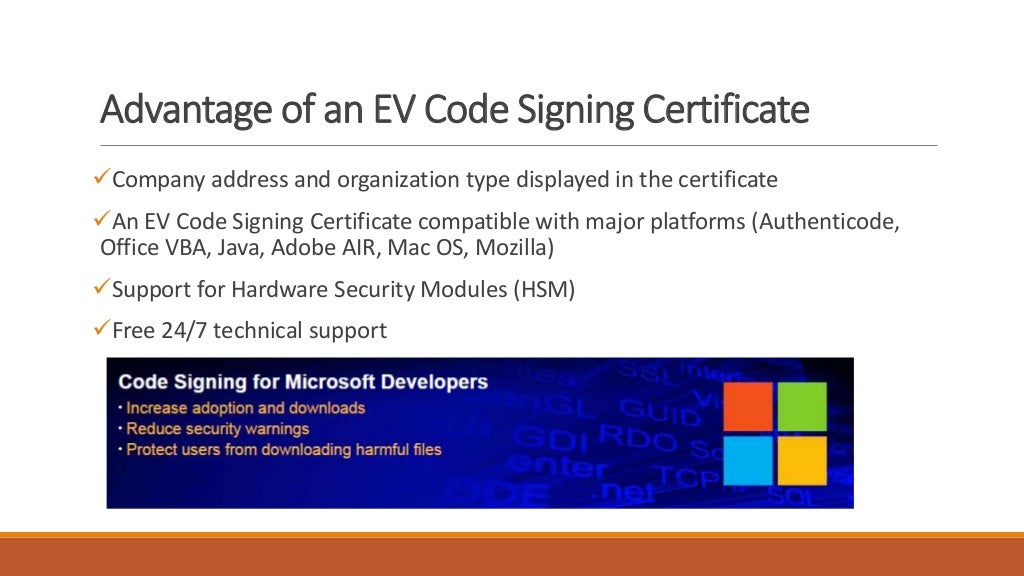 Advantage of an EV Code Signing Certificate

✓Company address and organization type displayed in the certificate

✓An EV Code Signing Certificate compatible with major platforms (Authenticode, Office VBA, Java, Adobe AIR, Mac OS, Mozilla)

✓Support for Hardware Security Modules (HSM)

✓Free 24/7 technical support

Code Signing for Microsoft Developers
• Increase adoption and downloads
• Reduce security warnings
• Protect users from downloading harmful files